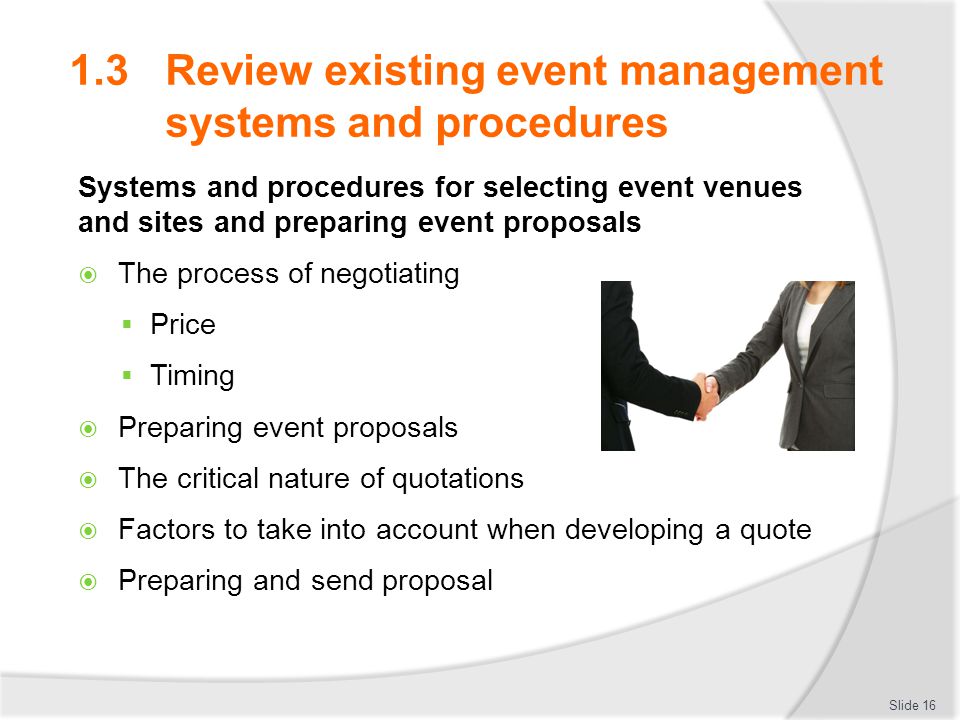 1.3 Review existing event management systems and procedures

Systems and procedures for selecting event venues and sites and preparing event proposals

- The process of negotiating
  - Price
  - Timing
- Preparing event proposals
- The critical nature of quotations
- Factors to take into account when developing a quote
- Preparing and send proposal

Slide 16